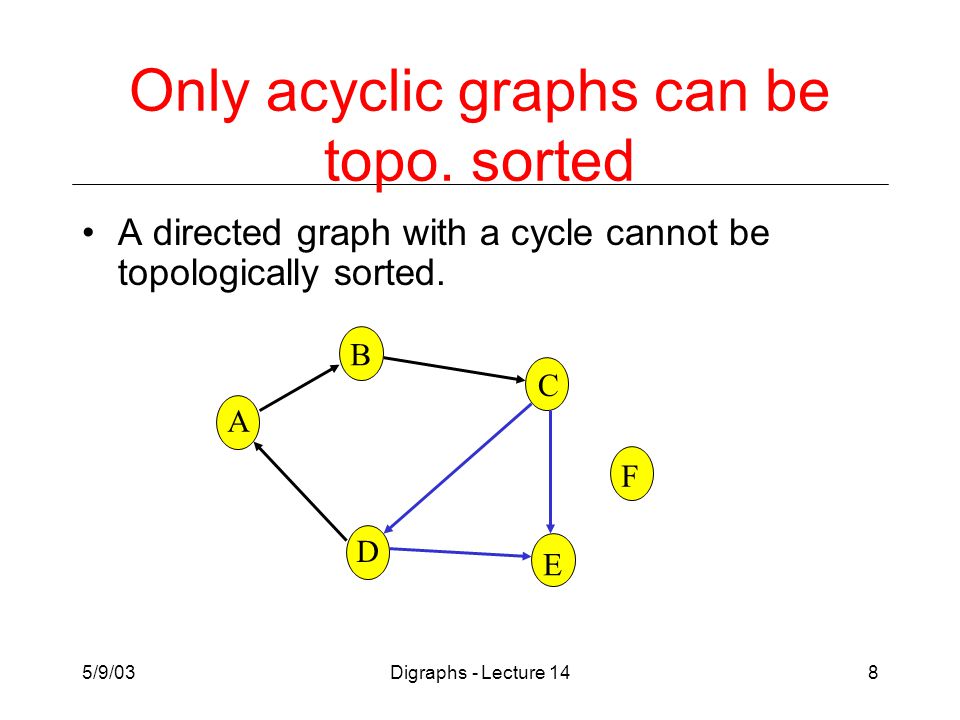 Only acyclic graphs can be topo. sorted

• A directed graph with a cycle cannot be topologically sorted.

B
C
A
F
D
E

5/9/03
Digraphs - Lecture 14
8